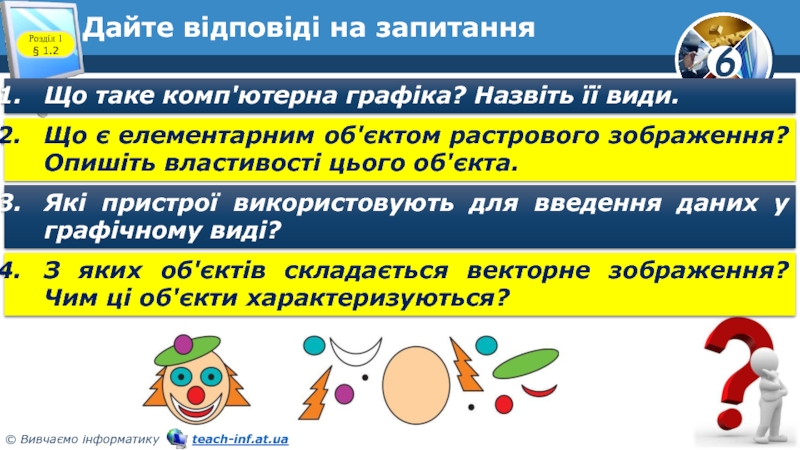 Розділ 1
§ 1.2

Дайте відповіді на запитання

6

1. Що таке комп'ютерна графіка? Назвіть її види.

2. Що є елементарним об'єктом растрового зображення? Опишіть властивості цього об'єкта.

3. Які пристрої використовують для введення даних у графічному виді?

4. З яких об'єктів складається векторне зображення? Чим ці об'єкти характеризуються?

© Вивчаємо інформатику teach-inf.at.ua